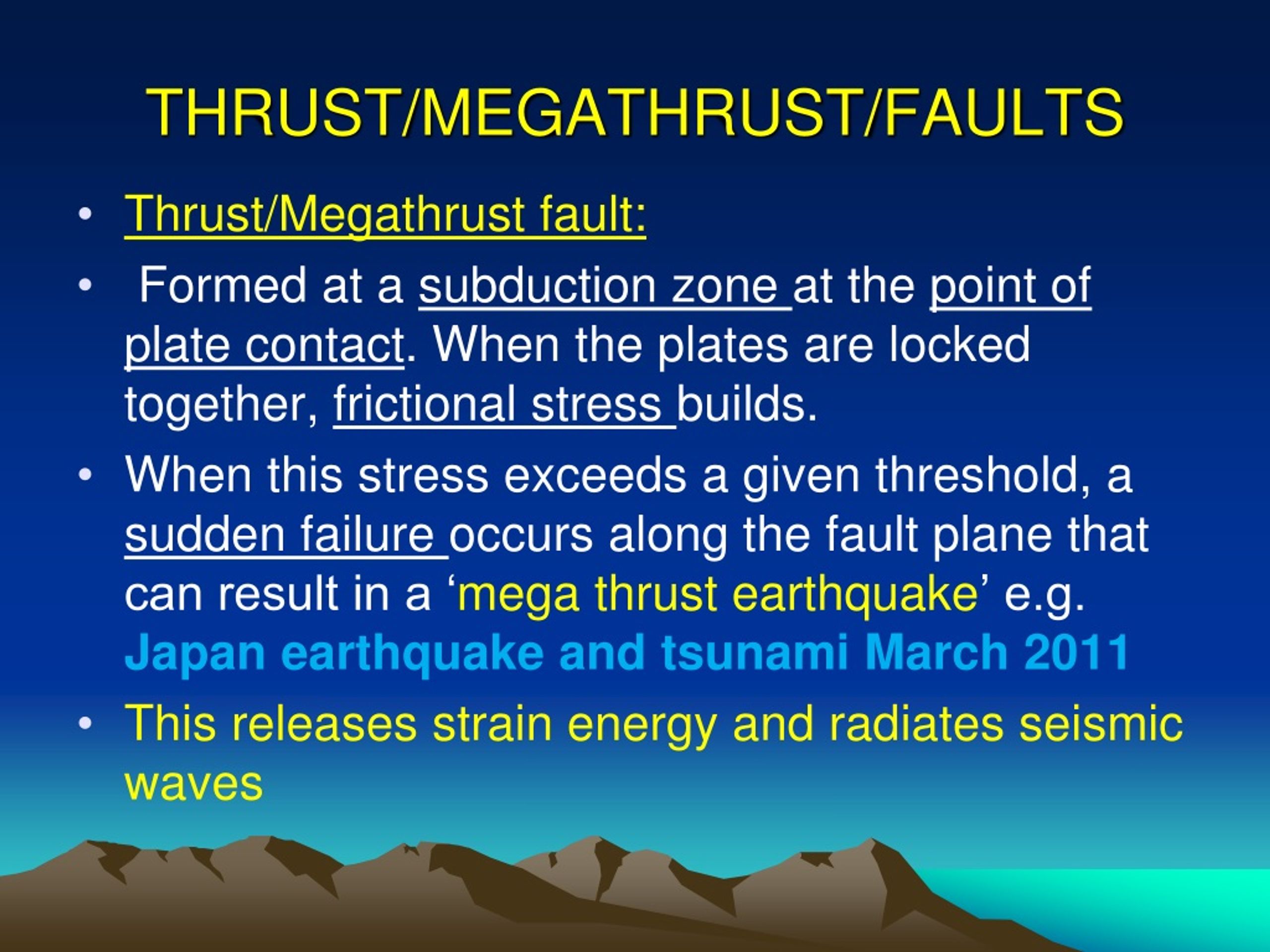 THRUST/MEGATHRUST/FAULTS

• Thrust/Megathrust fault:

• Formed at a subduction zone at the point of plate contact. When the plates are locked together, frictional stress builds.

• When this stress exceeds a given threshold, a sudden failure occurs along the fault plane that can result in a ‘mega thrust earthquake’ e.g. Japan earthquake and tsunami March 2011

• This releases strain energy and radiates seismic waves